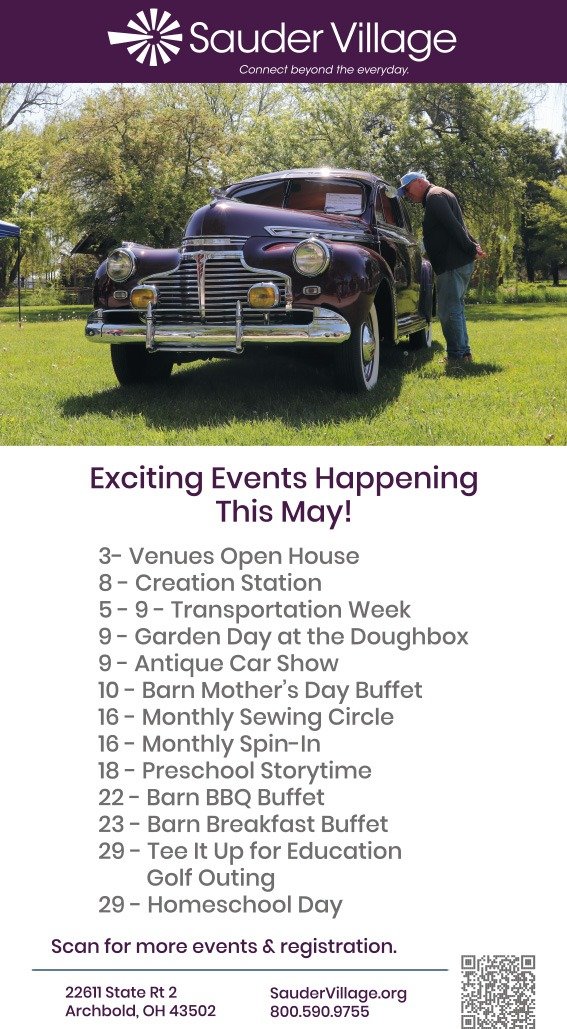 Sauder Village
Connect beyond the everyday.

Exciting Events Happening This May!

3- Venues Open House
8 - Creation Station
5 - 9 - Transportation Week
9 - Garden Day at the Doughbox
9 - Antique Car Show
10 - Barn Mother's Day Buffet
16 - Monthly Sewing Circle
16 - Monthly Spin-In
18 - Preschool Storytime
22 - Barn BBQ Buffet
23 - Barn Breakfast Buffet
29 - Tee It Up for Education Golf Outing
29 - Homeschool Day

Scan for more events & registration.

22611 State Rt 2
Archbold, OH 43502

SauderVillage.org
800.590.9755